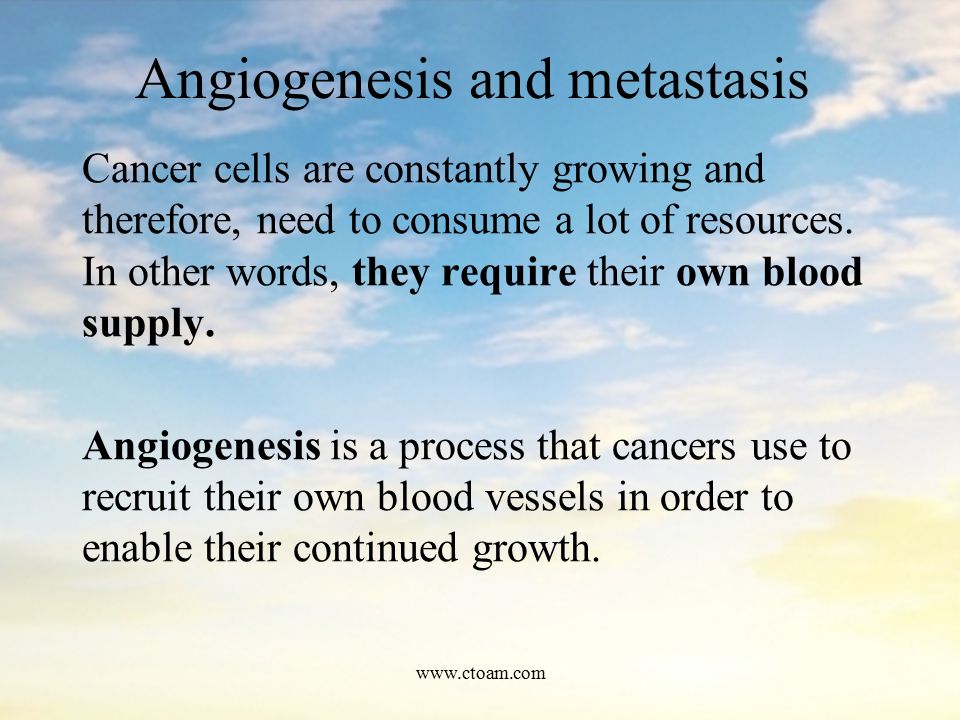 Angiogenesis and metastasis

Cancer cells are constantly growing and therefore, need to consume a lot of resources. In other words, they require their own blood supply.

Angiogenesis is a process that cancers use to recruit their own blood vessels in order to enable their continued growth.

www.ctoam.com